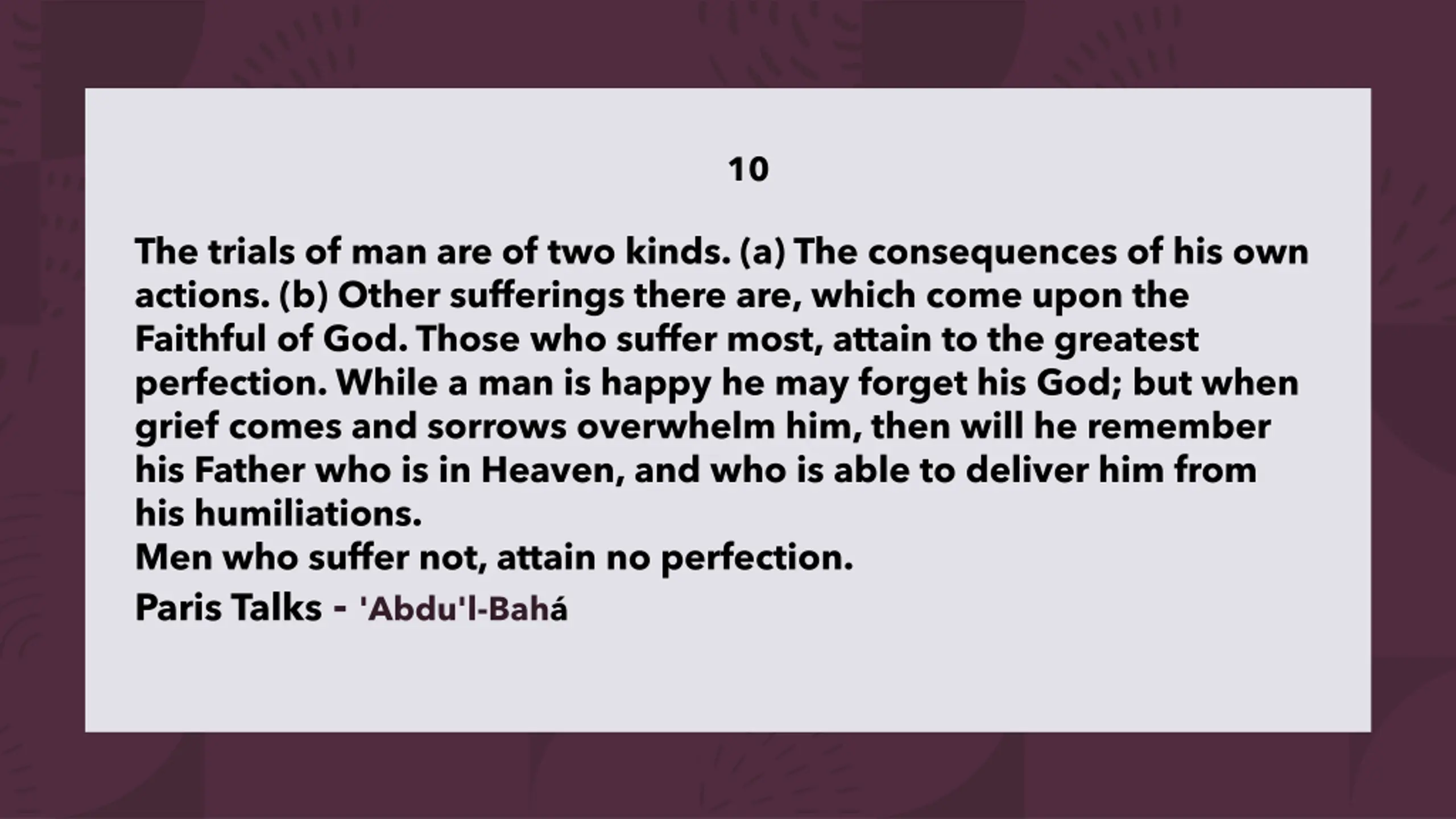 10

The trials of man are of two kinds. (a) The consequences of his own actions. (b) Other sufferings there are, which come upon the Faithful of God. Those who suffer most, attain to the greatest perfection. While a man is happy he may forget his God; but when grief comes and sorrows overwhelm him, then will he remember his Father who is in Heaven, and who is able to deliver him from his humiliations.
Men who suffer not, attain no perfection.

Paris Talks - 'Abdu'l-Bahá